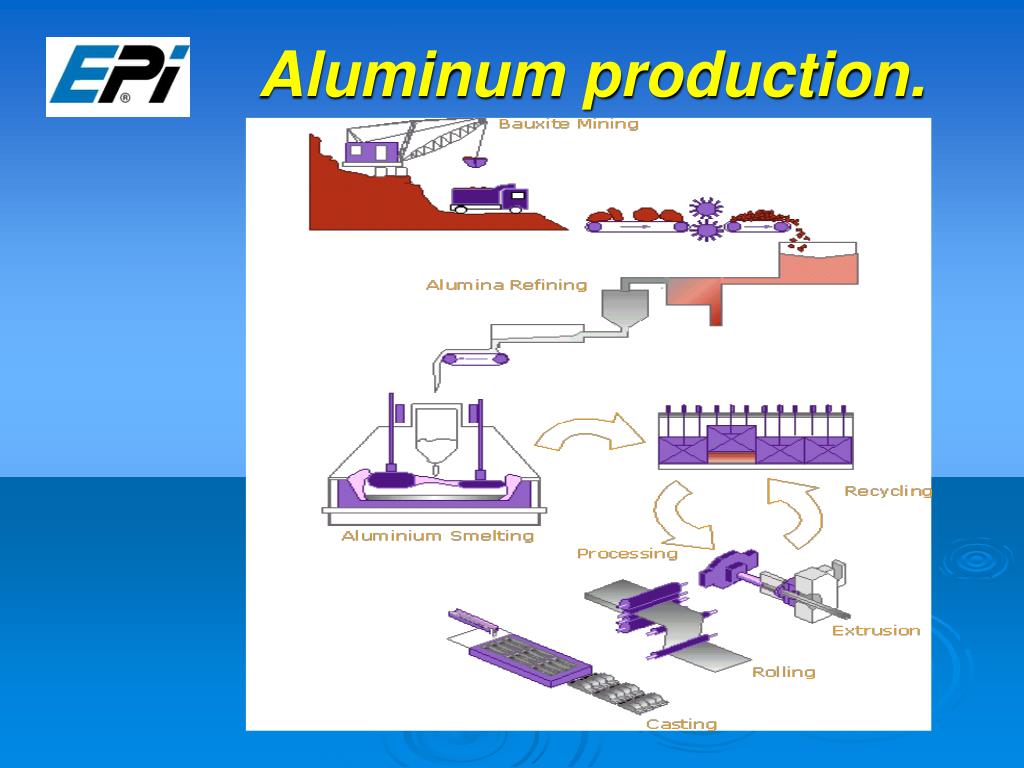 EPi®

Aluminum production.

Bauxite Mining

Alumina Refining

Aluminium Smelting

Recycling

Processing

Extrusion

Rolling

Casting